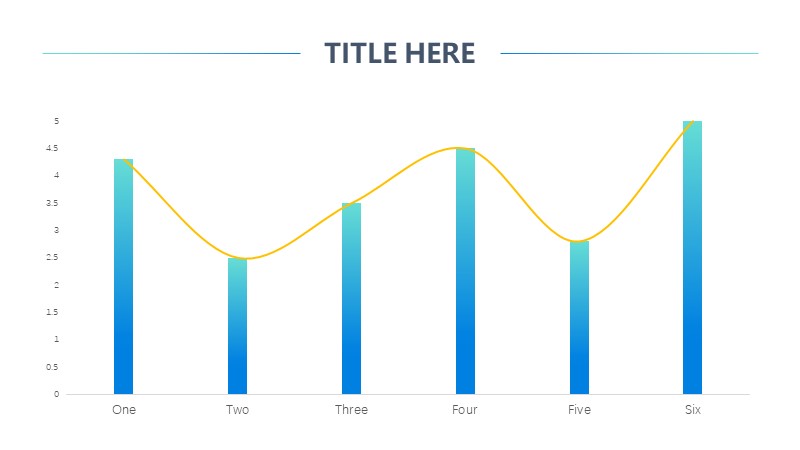 TITLE HERE

5
4.5
4
3.5
3
2.5
2
1.5
1
0.5
0

One Two Three Four Five Six